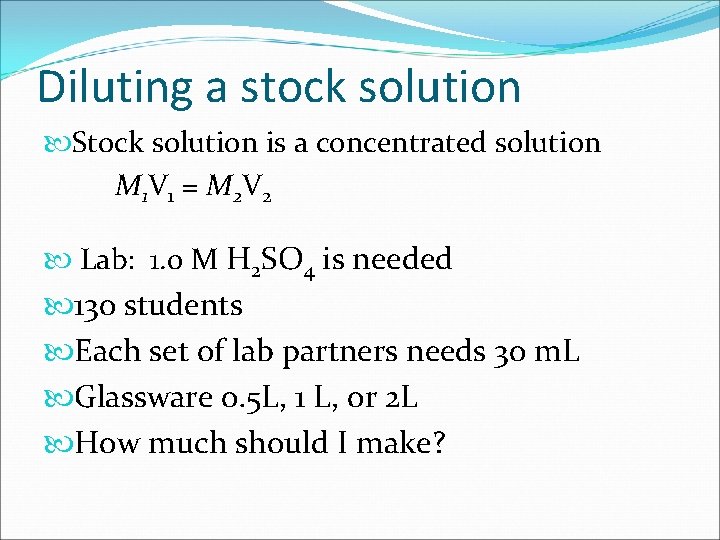 Diluting a stock solution

Stock solution is a concentrated solution

$M_1V_1 = M_2V_2$

Lab: 1.0 M $H_2SO_4$ is needed

130 students

Each set of lab partners needs 30 mL

Glassware 0.5L, 1 L, or 2L

How much should I make?